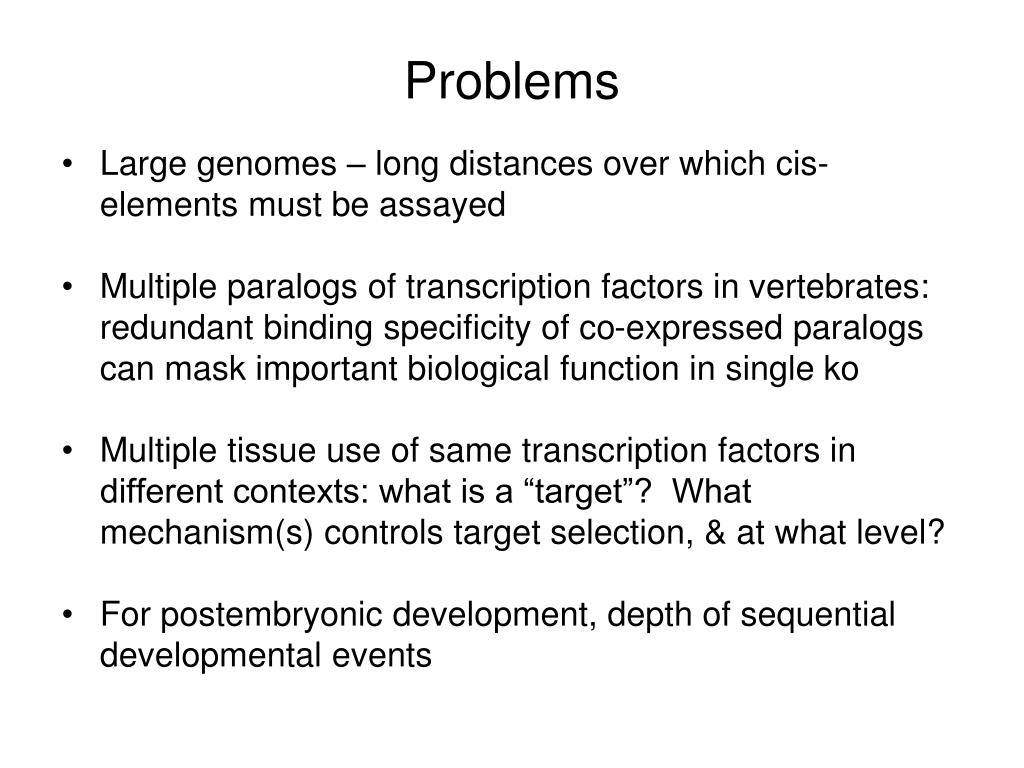 Problems

• Large genomes – long distances over which cis-elements must be assayed

• Multiple paralogs of transcription factors in vertebrates: redundant binding specificity of co-expressed paralogs can mask important biological function in single ko

• Multiple tissue use of same transcription factors in different contexts: what is a “target”? What mechanism(s) controls target selection, & at what level?

• For postembryonic development, depth of sequential developmental events